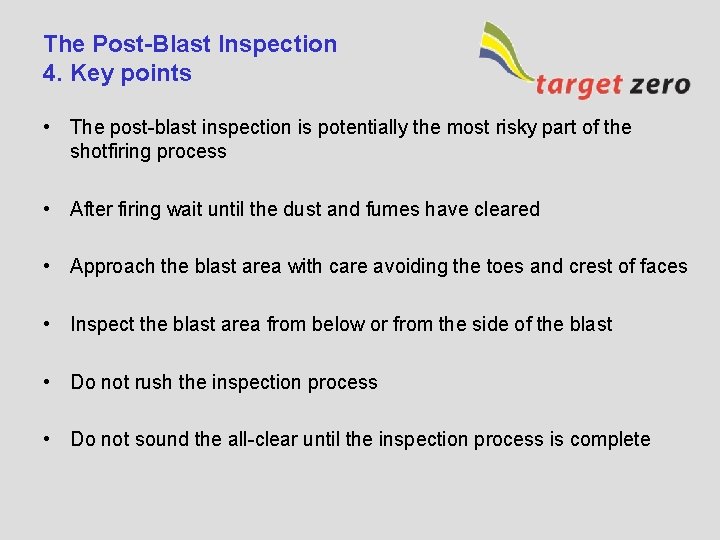 The Post-Blast Inspection
4. Key points

target zero

• The post-blast inspection is potentially the most risky part of the shotfiring process

• After firing wait until the dust and fumes have cleared

• Approach the blast area with care avoiding the toes and crest of faces

• Inspect the blast area from below or from the side of the blast

• Do not rush the inspection process

• Do not sound the all-clear until the inspection process is complete